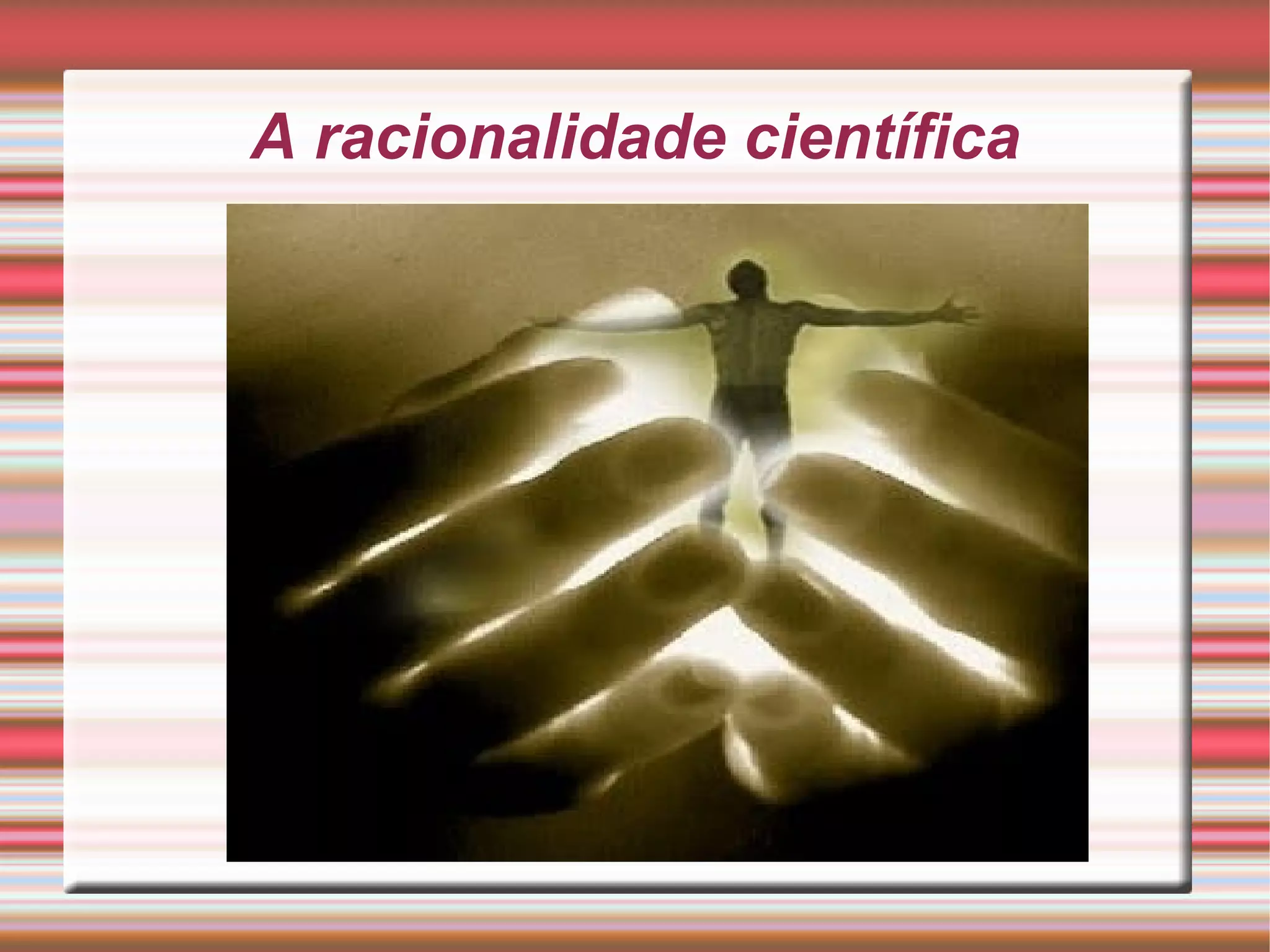 A racionalidade científica